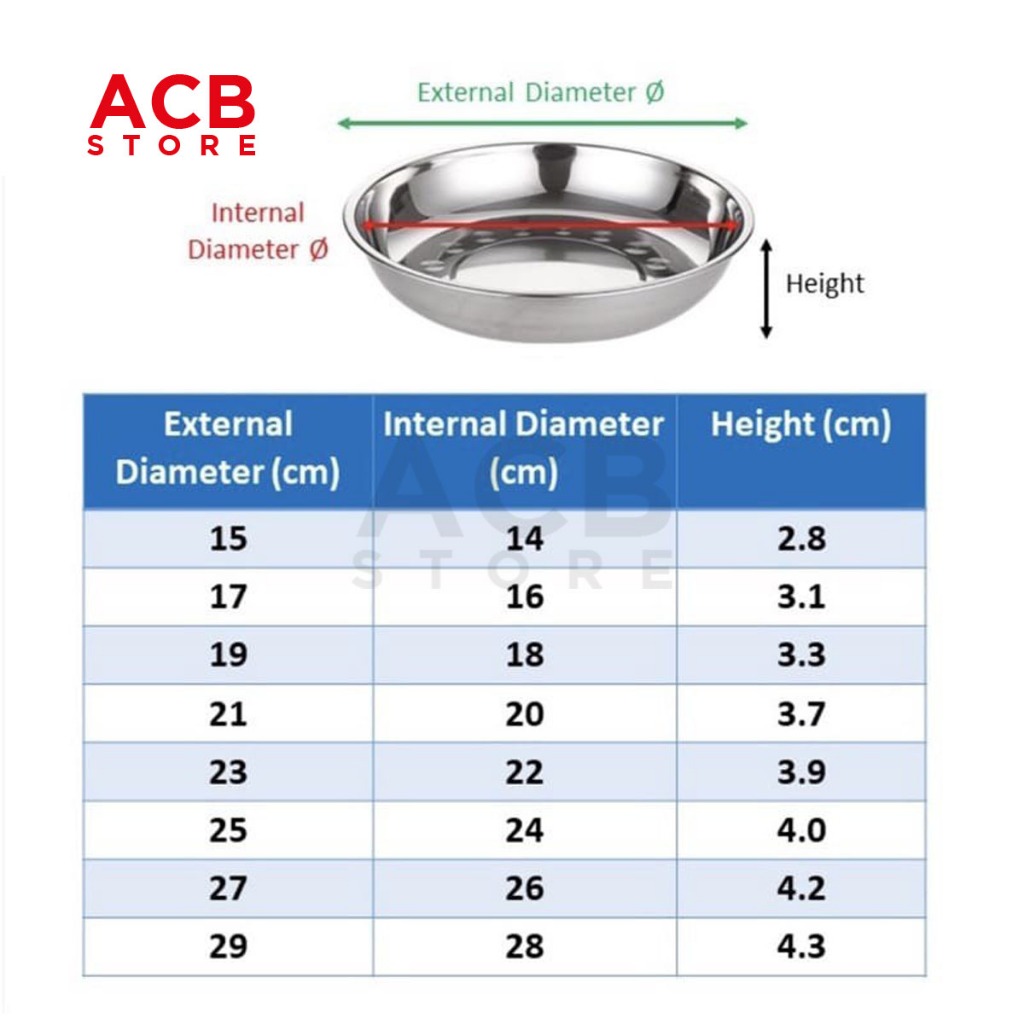 ACB
STORE

External Diameter Ø

Internal Diameter Ø

Height

| External Diameter (cm) | Internal Diameter (cm) | Height (cm) |
|---|---|---|
| 15 | 14 | 2.8 |
| 17 | 16 | 3.1 |
| 19 | 18 | 3.3 |
| 21 | 20 | 3.7 |
| 23 | 22 | 3.9 |
| 25 | 24 | 4.0 |
| 27 | 26 | 4.2 |
| 29 | 28 | 4.3 |

ACB
STORE